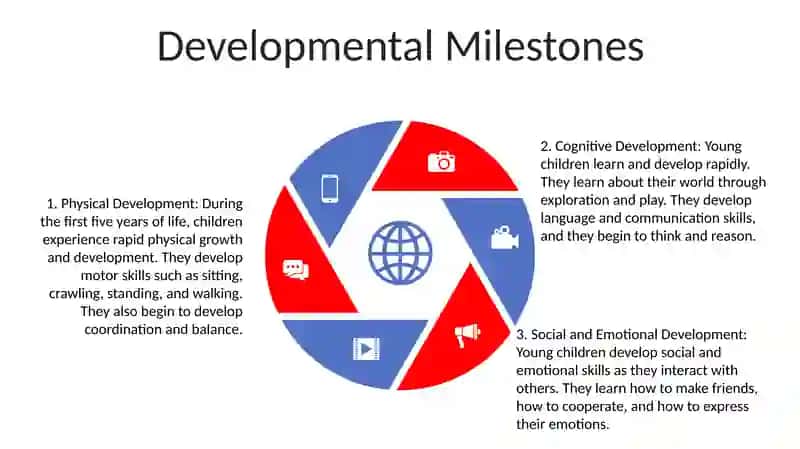 Developmental Milestones

1. Physical Development: During the first five years of life, children experience rapid physical growth and development. They develop motor skills such as sitting, crawling, standing, and walking. They also begin to develop coordination and balance.

2. Cognitive Development: Young children learn and develop rapidly. They learn about their world through exploration and play. They develop language and communication skills, and they begin to think and reason.

3. Social and Emotional Development: Young children develop social and emotional skills as they interact with others. They learn how to make friends, how to cooperate, and how to express their emotions.